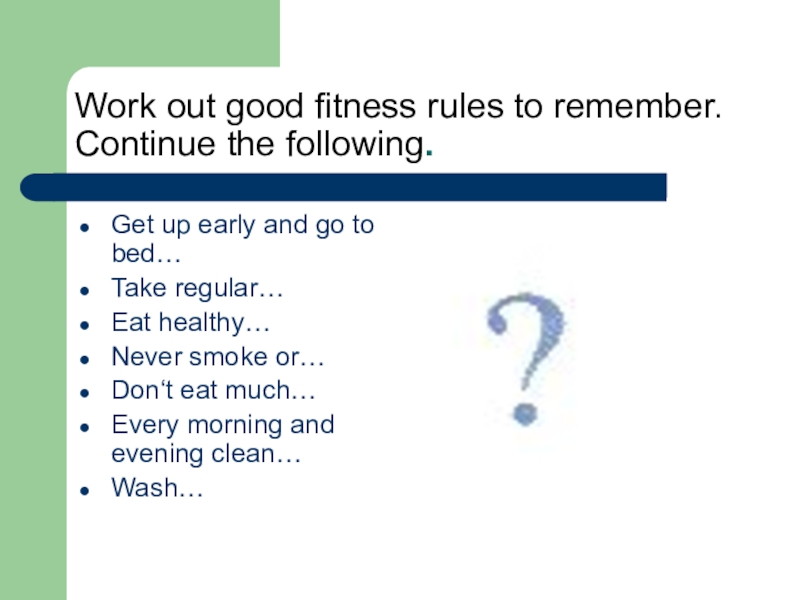 Work out good fitness rules to remember. Continue the following.

- Get up early and go to bed…
- Take regular…
- Eat healthy…
- Never smoke or…
- Don‘t eat much…
- Every morning and evening clean…
- Wash…

?